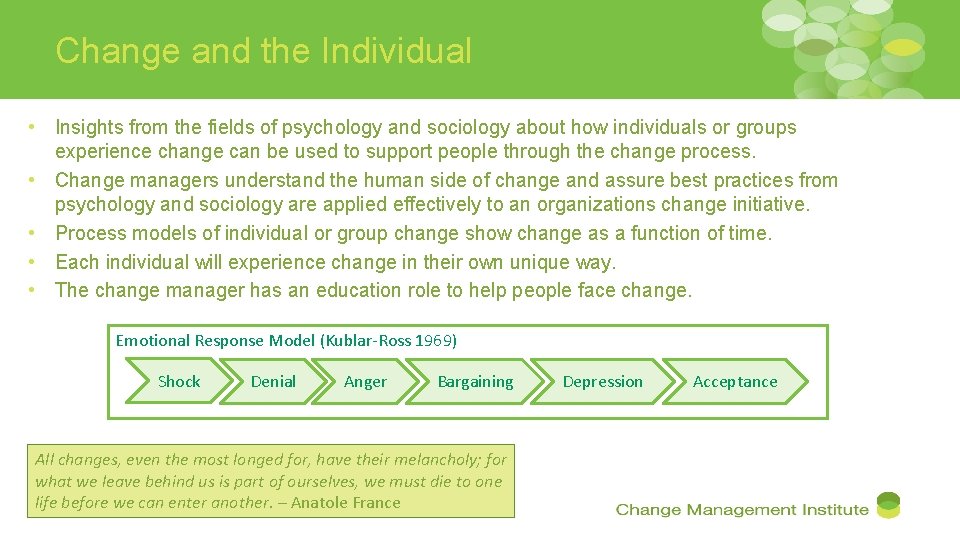 Change and the Individual

• Insights from the fields of psychology and sociology about how individuals or groups experience change can be used to support people through the change process.
• Change managers understand the human side of change and assure best practices from psychology and sociology are applied effectively to an organizations change initiative.
• Process models of individual or group change show change as a function of time.
• Each individual will experience change in their own unique way.
• The change manager has an education role to help people face change.

Emotional Response Model (Kublar-Ross 1969)

Shock
Denial
Anger
Bargaining
Depression
Acceptance

All changes, even the most longed for, have their melancholy; for what we leave behind us is part of ourselves, we must die to one life before we can enter another. – Anatole France

Change Management Institute